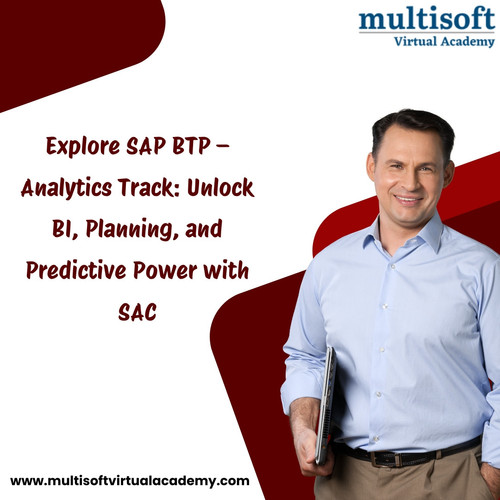 multisoft
Virtual Academy

Explore SAP BTP – Analytics Track: Unlock BI, Planning, and Predictive Power with SAC

www.multisoftvirtualacademy.com